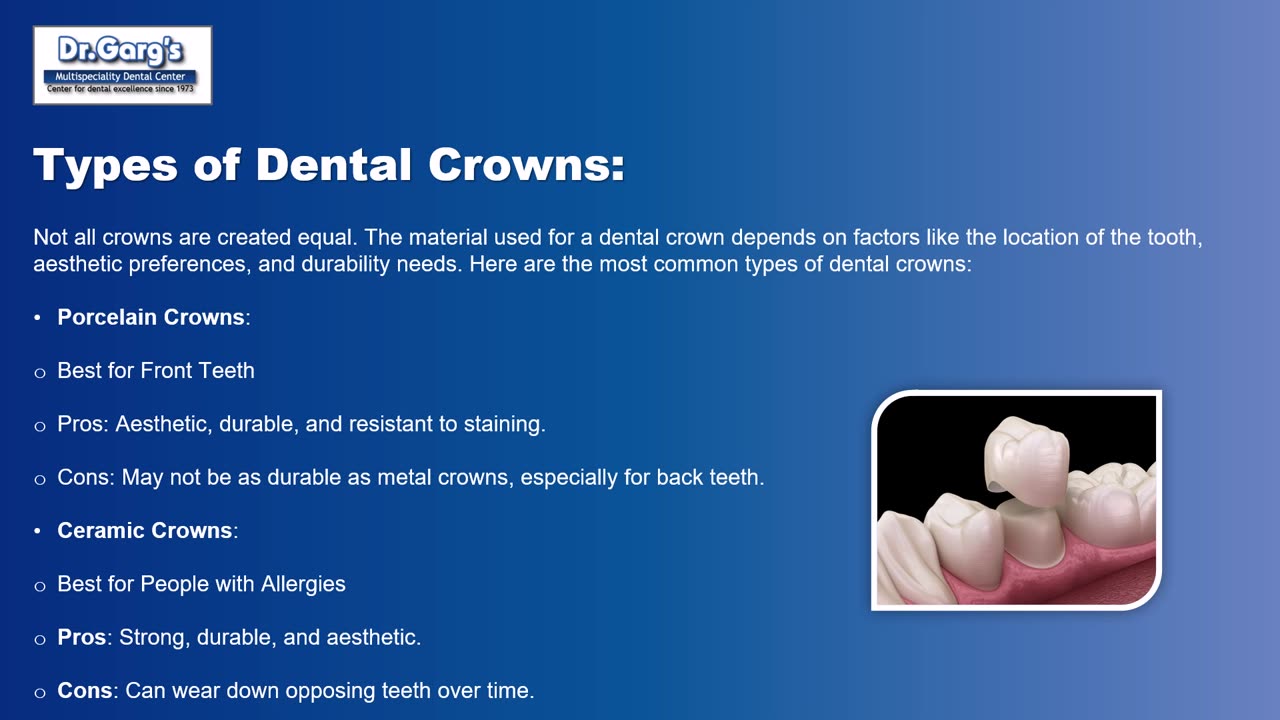 Dr.Garg's
Multispeciality Dental Center
Center for dental excellence since 1973

Types of Dental Crowns:

Not all crowns are created equal. The material used for a dental crown depends on factors like the location of the tooth, aesthetic preferences, and durability needs. Here are the most common types of dental crowns:

• Porcelain Crowns:

o Best for Front Teeth

o Pros: Aesthetic, durable, and resistant to staining.

o Cons: May not be as durable as metal crowns, especially for back teeth.

• Ceramic Crowns:

o Best for People with Allergies

o Pros: Strong, durable, and aesthetic.

o Cons: Can wear down opposing teeth over time.